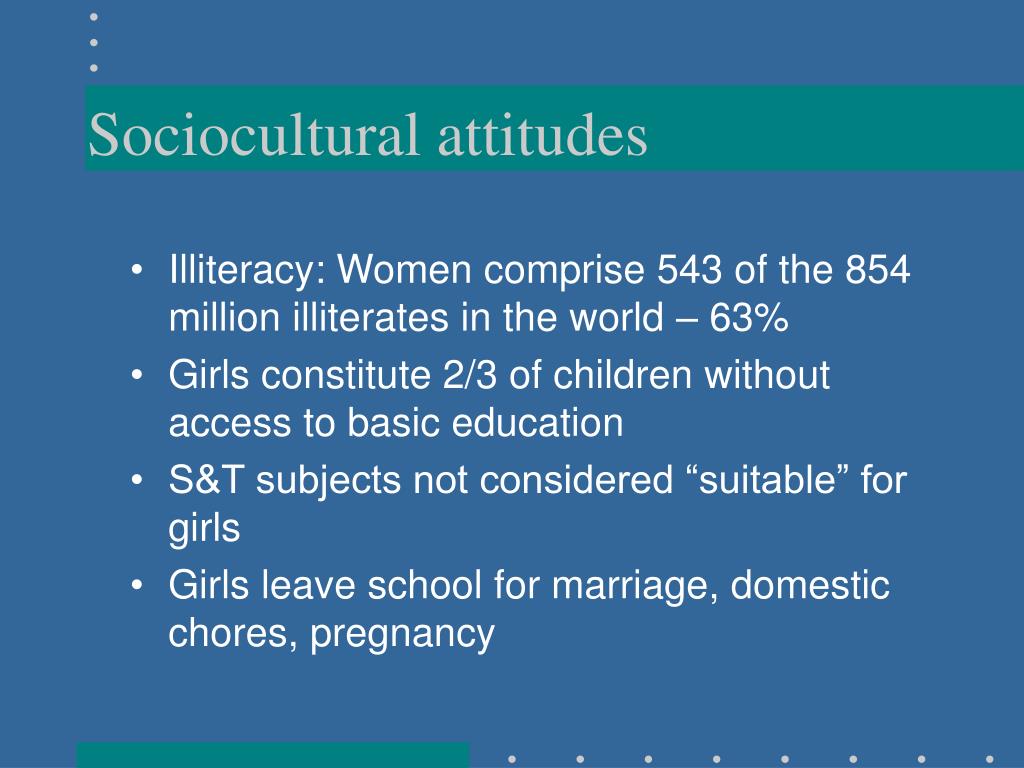 Sociocultural attitudes

• Illiteracy: Women comprise 543 of the 854 million illiterates in the world – 63%
• Girls constitute 2/3 of children without access to basic education
• S&T subjects not considered “suitable” for girls
• Girls leave school for marriage, domestic chores, pregnancy